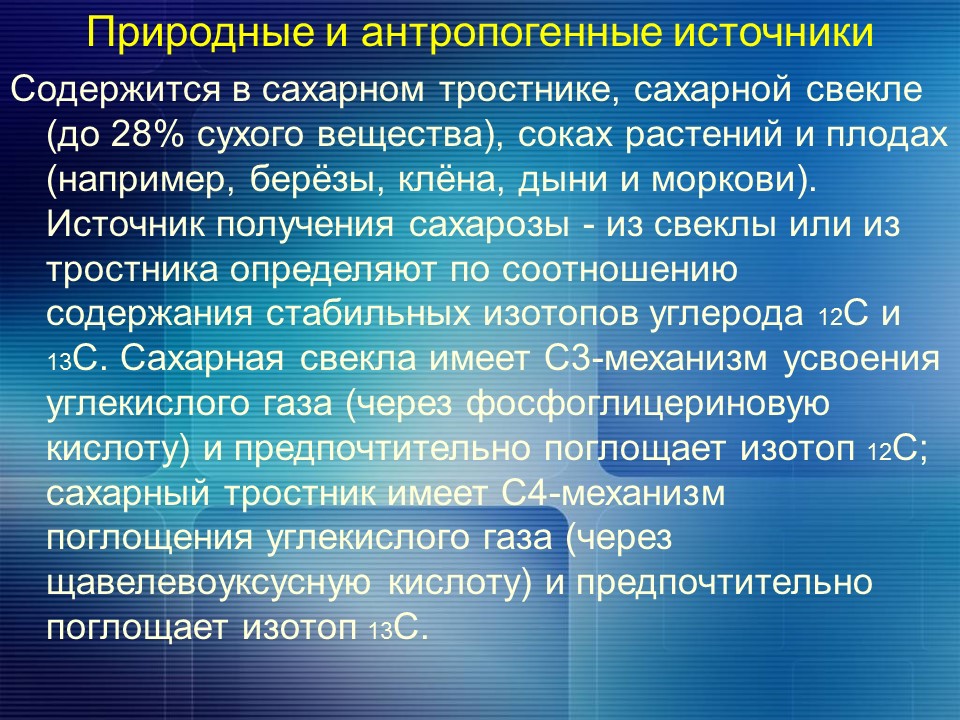 Природные и антропогенные источники

Содержится в сахарном тростнике, сахарной свекле (до 28% сухого вещества), соках растений и плодах (например, берёзы, клёна, дыни и моркови). Источник получения сахарозы - из свеклы или из тростника определяют по соотношению содержания стабильных изотопов углерода $_{12}C$ и $_{13}C$. Сахарная свекла имеет С3-механизм усвоения углекислого газа (через фосфоглицериновую кислоту) и предпочтительно поглощает изотоп $_{12}C$; сахарный тростник имеет С4-механизм поглощения углекислого газа (через щавелевоуксусную кислоту) и предпочтительно поглощает изотоп $_{13}C$.